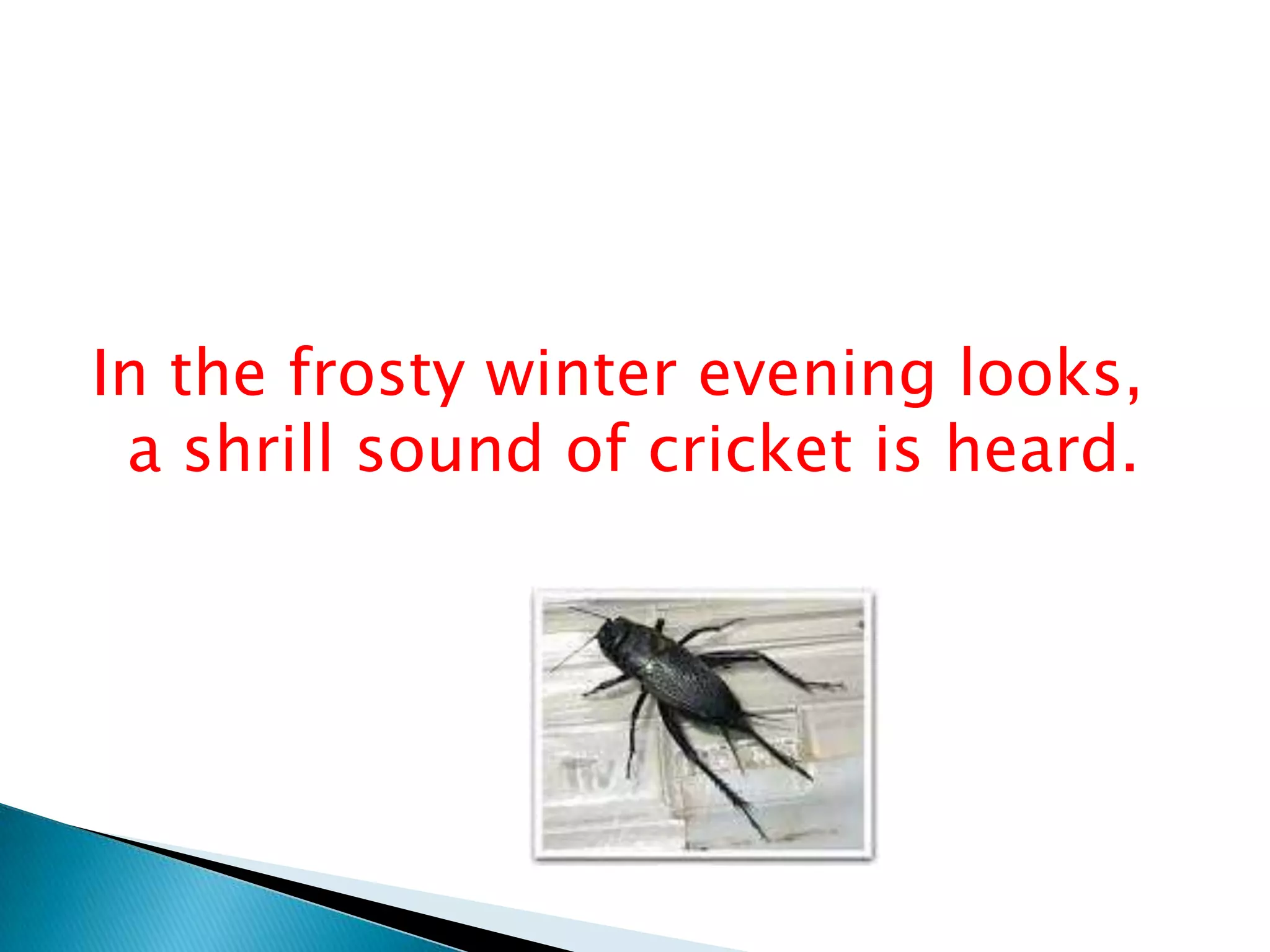 In the frosty winter evening looks, a shrill sound of cricket is heard.